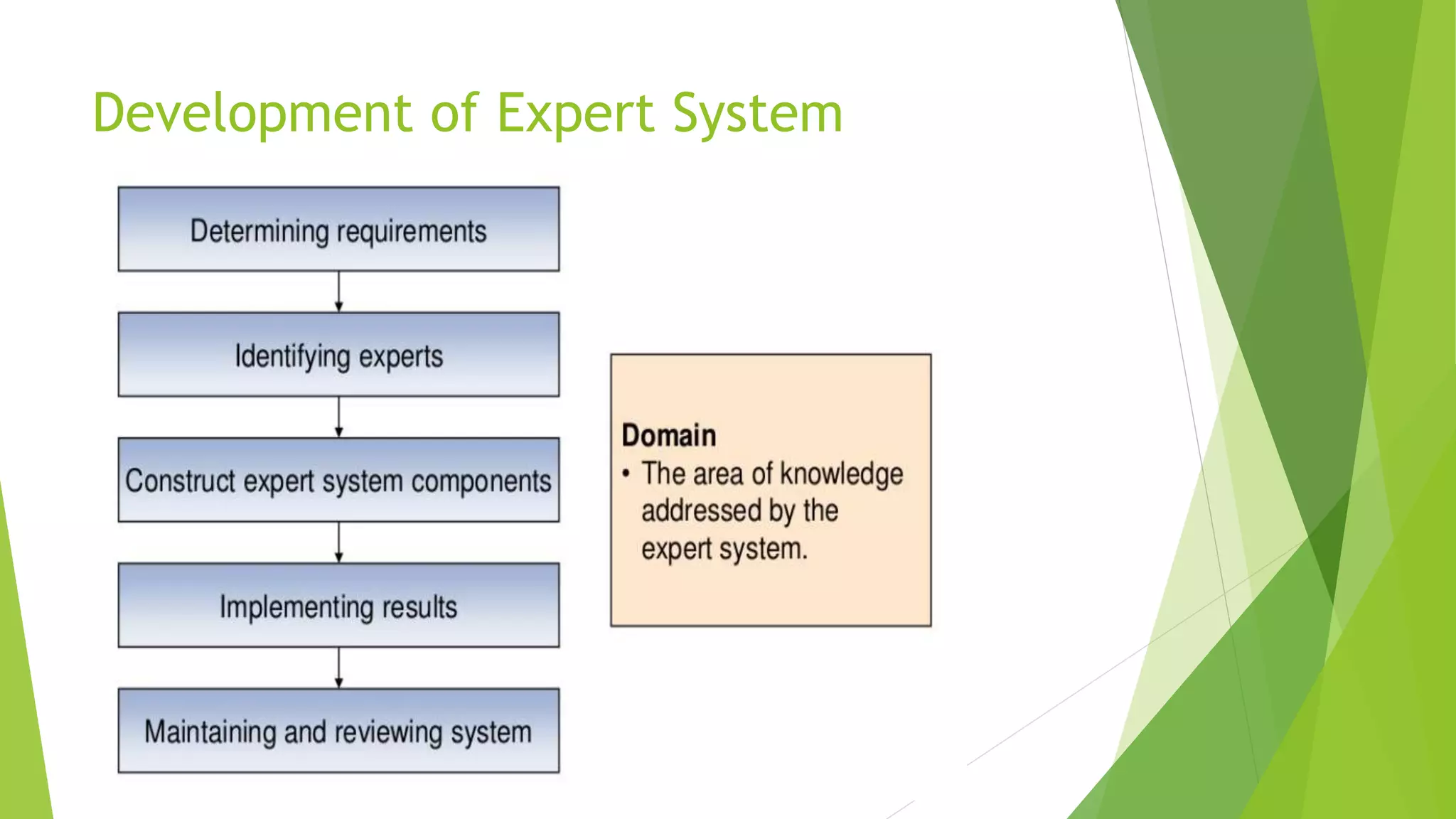 Development of Expert System

Determining requirements

Identifying experts

Construct expert system components

Implementing results

Maintaining and reviewing system

Domain
• The area of knowledge addressed by the expert system.